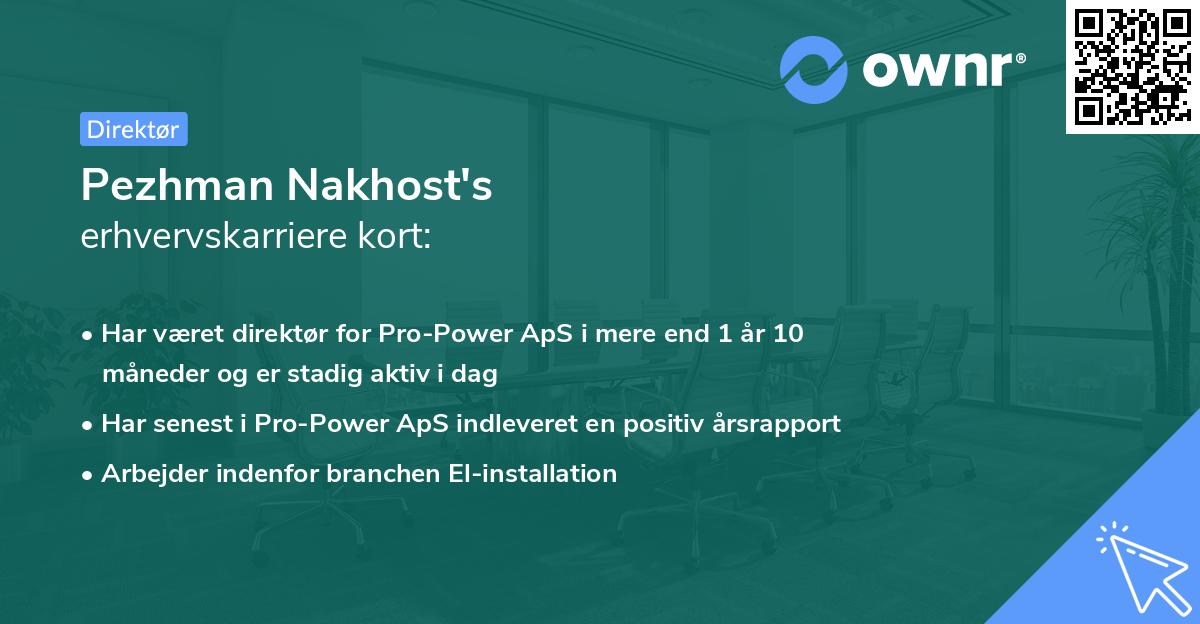 ownr®

Direktør

Pezhman Nakhost's
erhvervskarriere kort:

• Har været direktør for Pro-Power ApS i mere end 1 år 10 måneder og er stadig aktiv i dag
• Har senest i Pro-Power ApS indleveret en positiv årsrapport
• Arbejder indenfor branchen El-installation